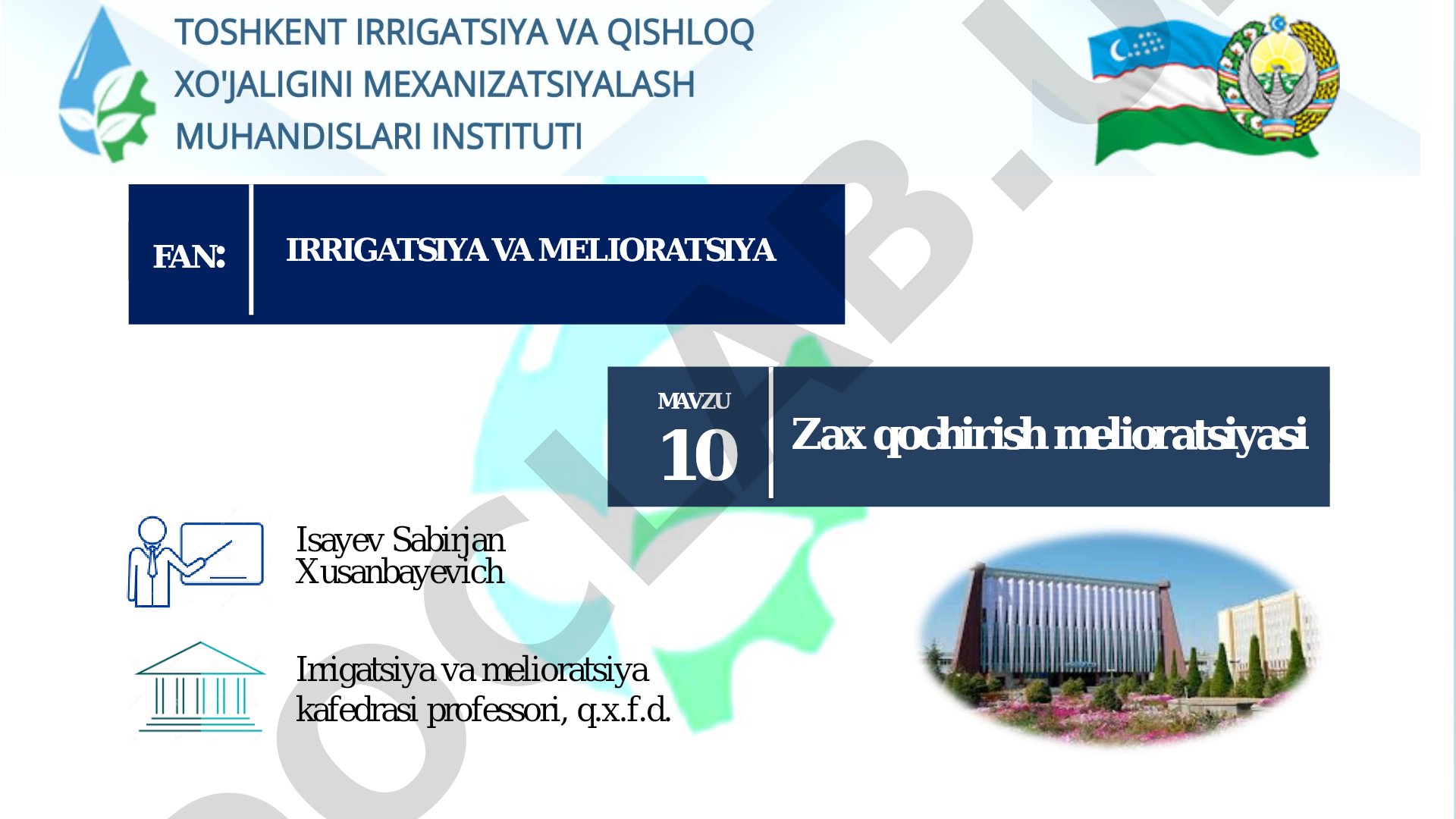 TOSHKENT IRRIGATSIYA VA QISHLOQ XO'JALIGINI MEXANIZATSIYALASH MUHANDISLARI INSTITUTI

FAN:

IRRIGATSIYA VA MELIORATSIYA

MAVZU

10

Zax qochirish melioratsiyasi

Isayev Sabirjan Xusanbayevich

Irrigatsiya va melioratsiya kafedrasi professori, q.x.f.d.

DOCLAB.UZ